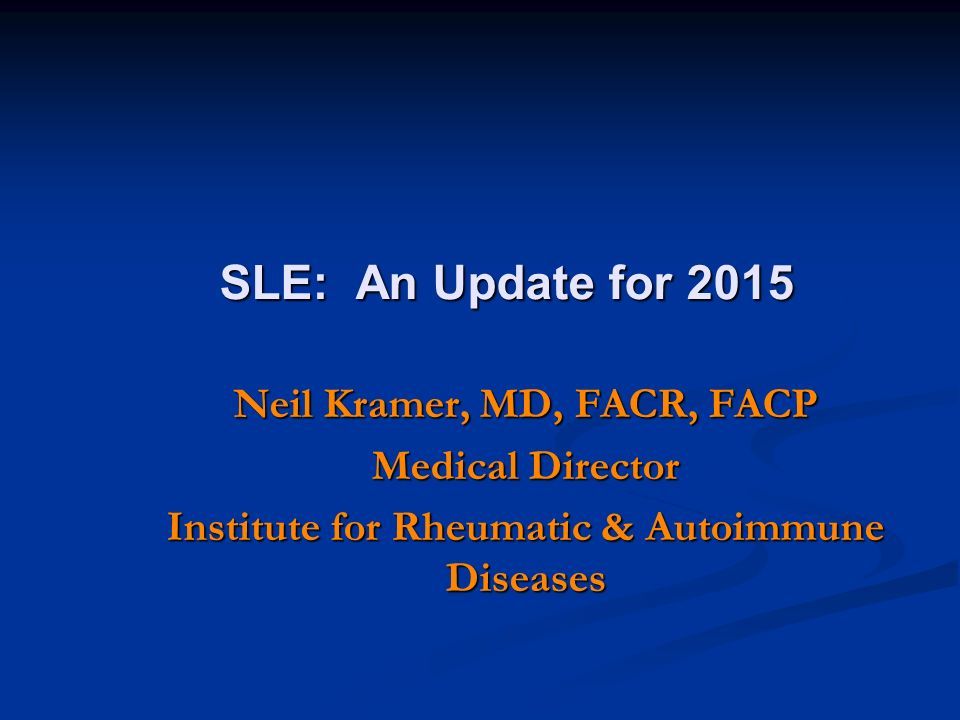 SLE: An Update for 2015

Neil Kramer, MD, FACR, FACP

Medical Director

Institute for Rheumatic & Autoimmune Diseases